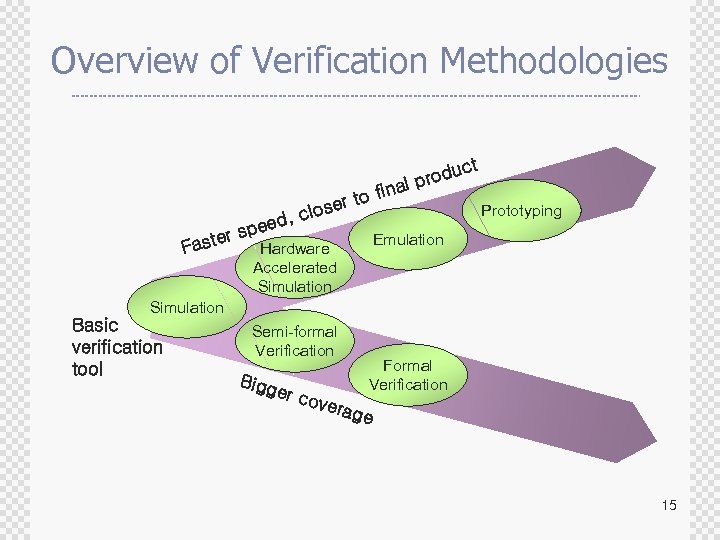 Overview of Verification Methodologies

Faster speed, closer to final product

Prototyping

Emulation

Hardware Accelerated Simulation

Simulation

Basic verification tool

Semi-formal Verification

Formal Verification

Bigger coverage

15